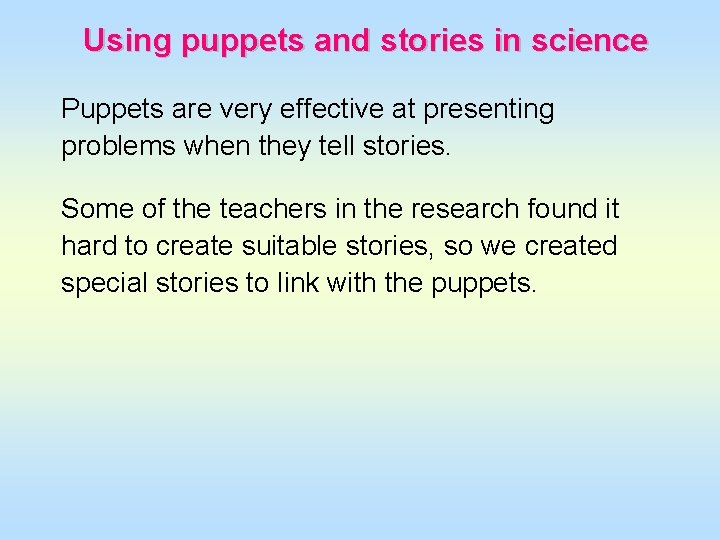 Using puppets and stories in science

Puppets are very effective at presenting problems when they tell stories.

Some of the teachers in the research found it hard to create suitable stories, so we created special stories to link with the puppets.